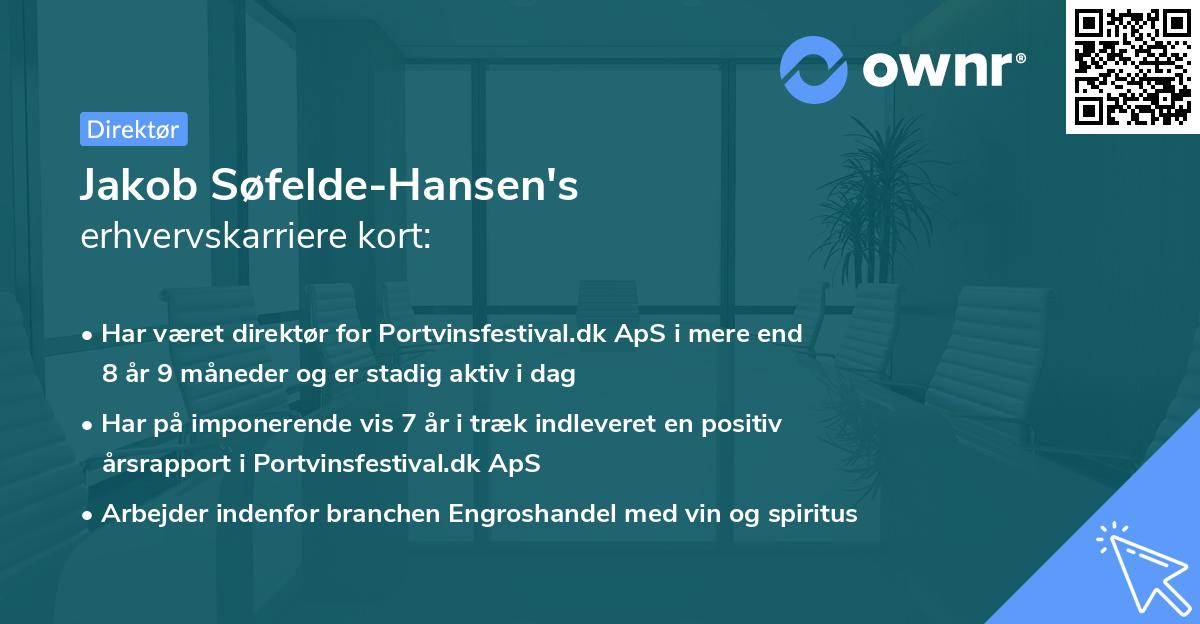 ownr®

Direktør

Jakob Søfelde-Hansen's
erhvervskarriere kort:

• Har været direktør for Portvinsfestival.dk ApS i mere end 8 år 9 måneder og er stadig aktiv i dag

• Har på imponerende vis 7 år i træk indleveret en positiv årsrapport i Portvinsfestival.dk ApS

• Arbejder indenfor branchen Engroshandel med vin og spiritus